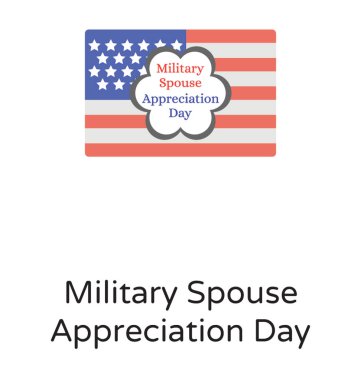 Military Spouse Appreciation Day

Military Spouse Appreciation Day